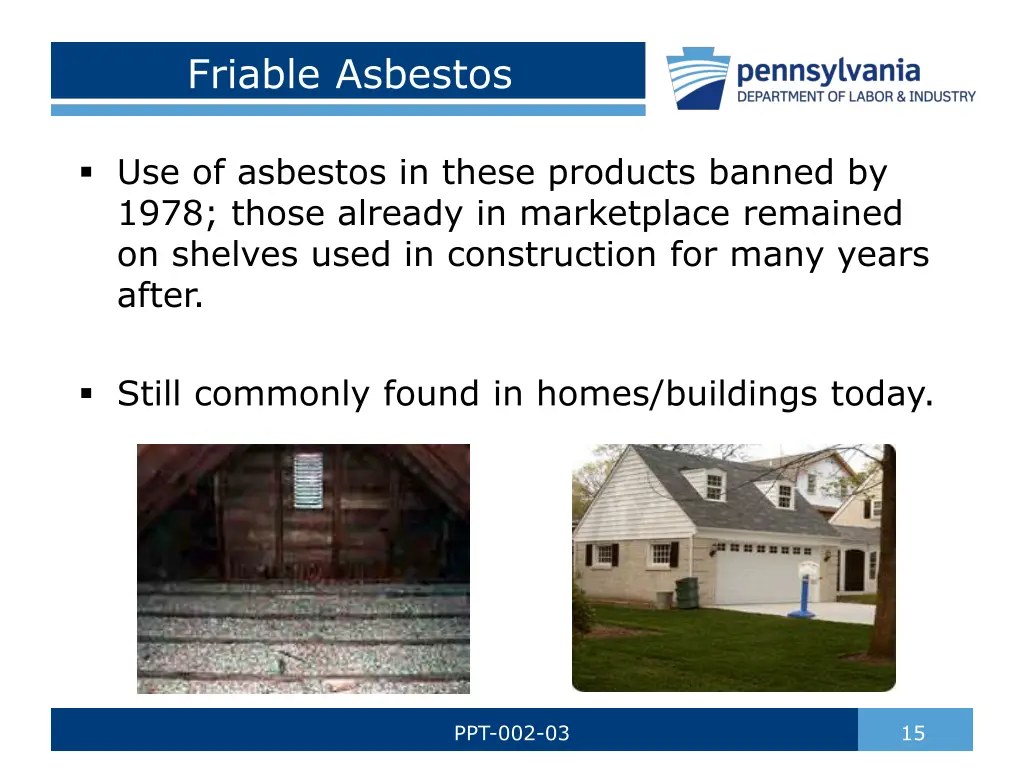 Friable Asbestos

pennsylvania
DEPARTMENT OF LABOR & INDUSTRY

▪ Use of asbestos in these products banned by 1978; those already in marketplace remained on shelves used in construction for many years after.

▪ Still commonly found in homes/buildings today.

PPT-002-03

15